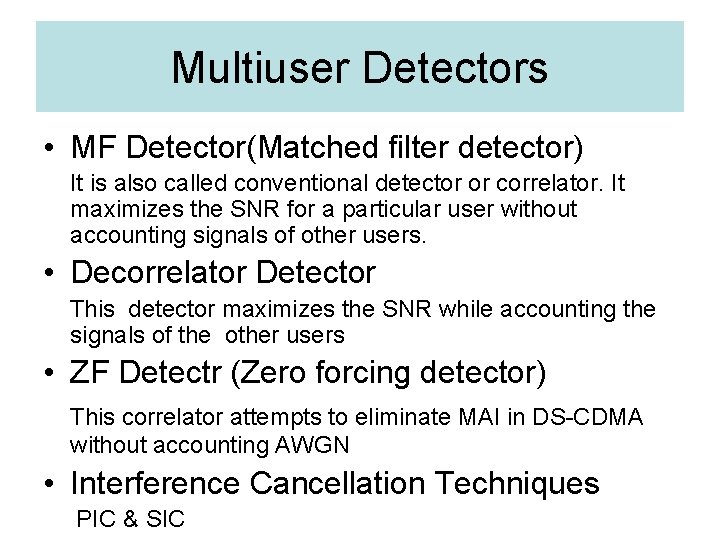 Multiuser Detectors

• MF Detector(Matched filter detector)

It is also called conventional detector or correlator. It maximizes the SNR for a particular user without accounting signals of other users.

• Decorrelator Detector

This detector maximizes the SNR while accounting the signals of the other users

• ZF Detectr (Zero forcing detector)

This correlator attempts to eliminate MAI in DS-CDMA without accounting AWGN

• Interference Cancellation Techniques

PIC & SIC